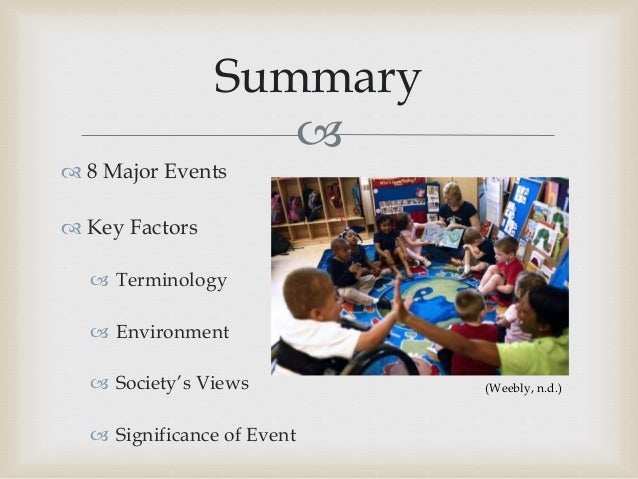 Summary

8 Major Events

Key Factors

Terminology

Environment

Society's Views

Significance of Event

(Weebly, n.d.)